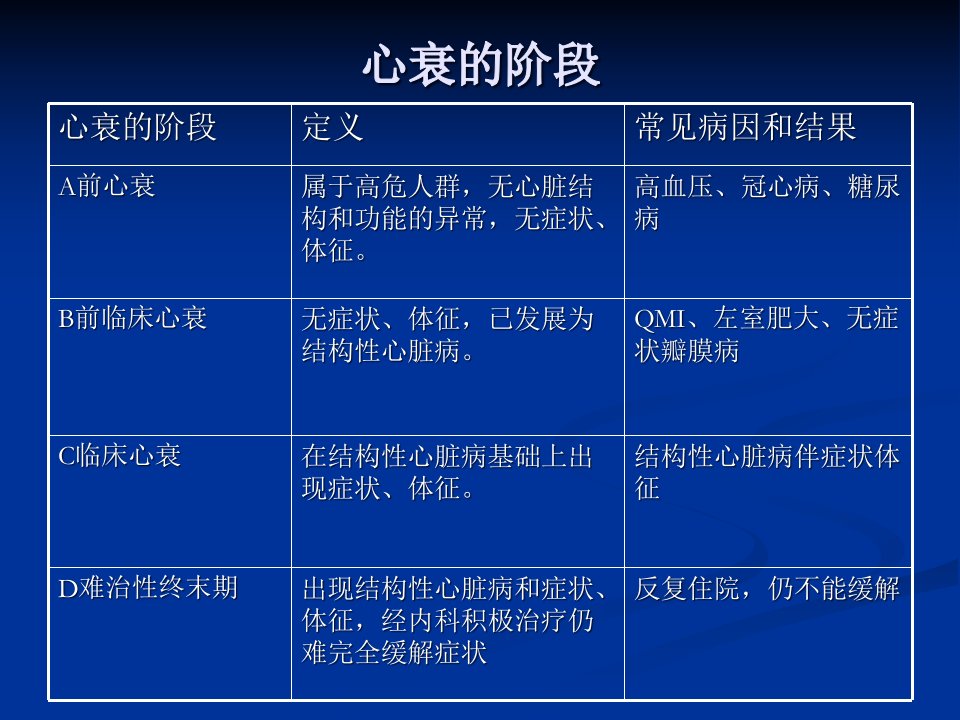 心衰的阶段

| 心衰的阶段 | 定义 | 常见病因和结果 |
|---|---|---|
| A前心衰 | 属于高危人群，无心脏结构和功能的异常，无症状、体征。 | 高血压、冠心病、糖尿病 |
| B前临床心衰 | 无症状、体征，已发展为结构性心脏病。 | QMI、左室肥大、无症状瓣膜病 |
| C临床心衰 | 在结构性心脏病基础上出现症状、体征。 | 结构性心脏病伴症状体征 |
| D难治性终末期 | 出现结构性心脏病和症状、体征，经内科积极治疗仍难完全缓解症状 | 反复住院，仍不能缓解 |